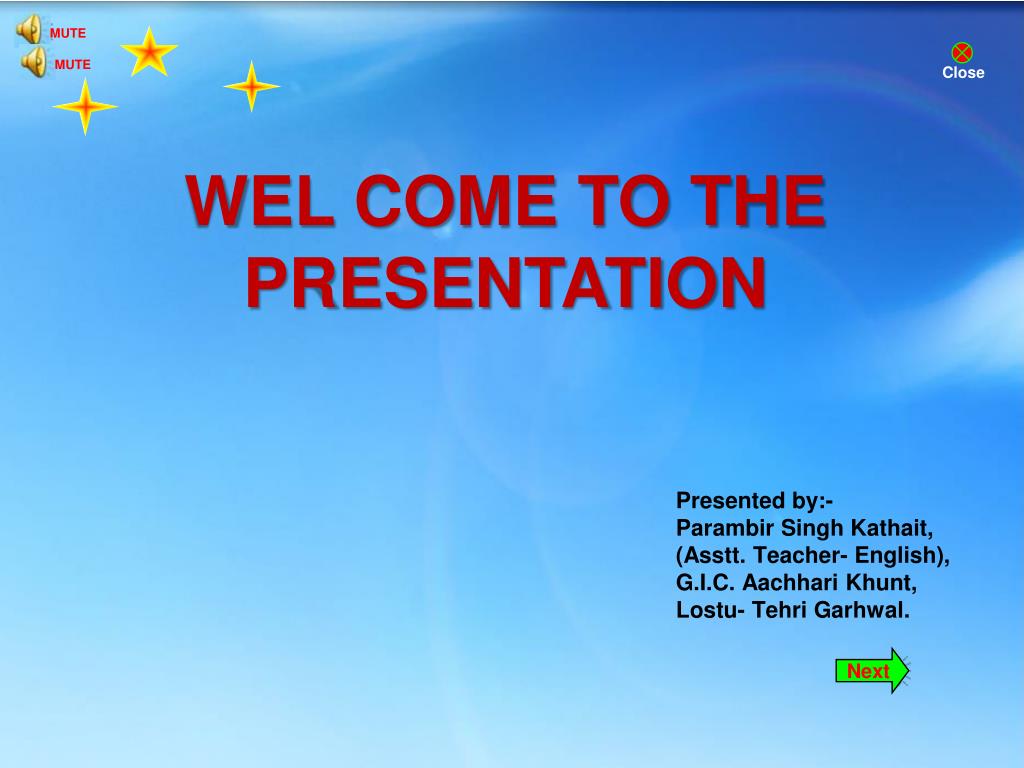 MUTE
MUTE

Close

WEL COME TO THE PRESENTATION

Presented by:-
Parambir Singh Kathait,
(Asstt. Teacher- English),
G.I.C. Aachhari Khunt,
Lostu- Tehri Garhwal.

Next